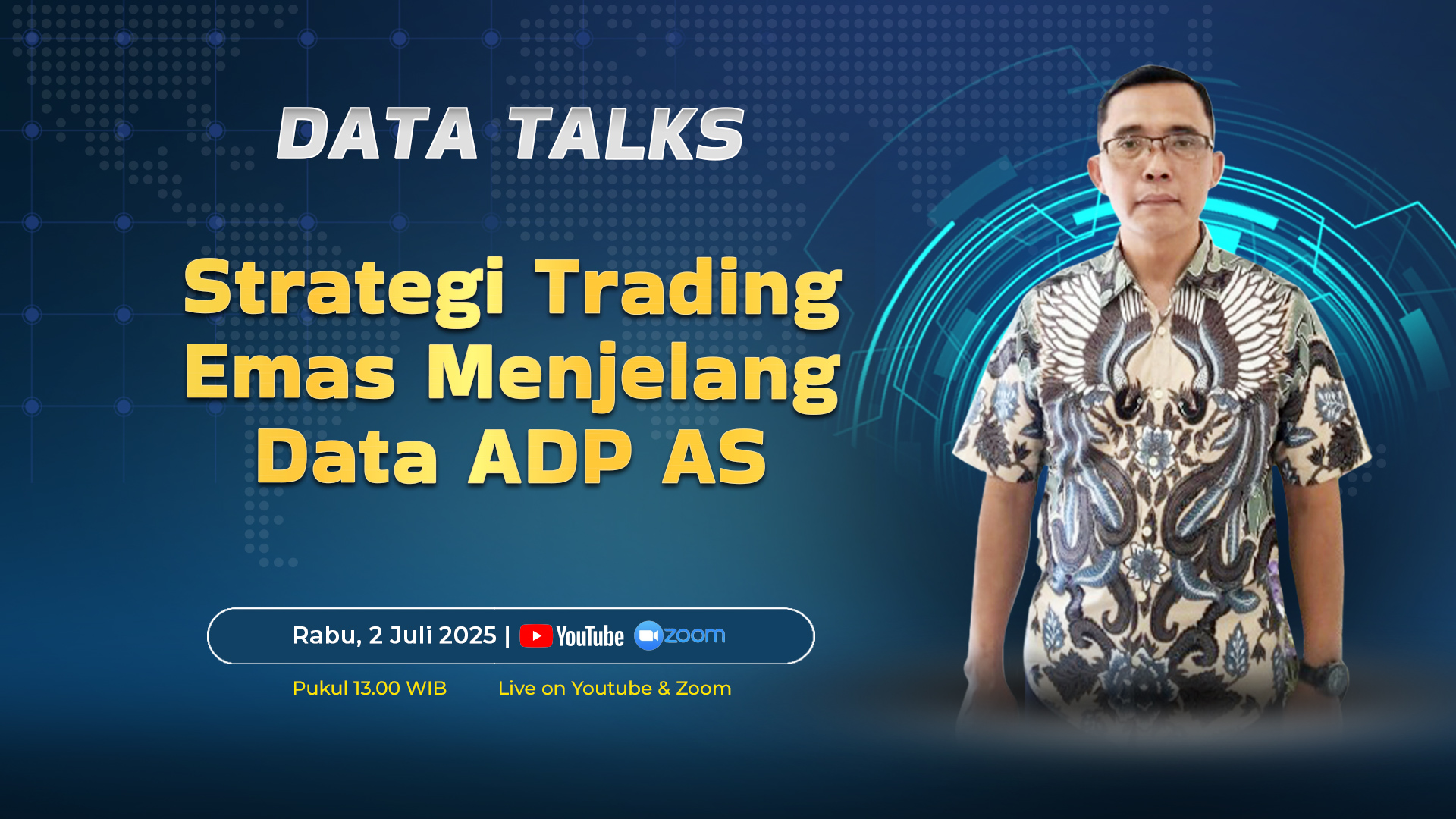 DATA TALKS

Strategi Trading Emas Menjelang Data ADP AS

Rabu, 2 Juli 2025 | YouTube zoom

Pukul 13.00 WIB

Live on Youtube & Zoom